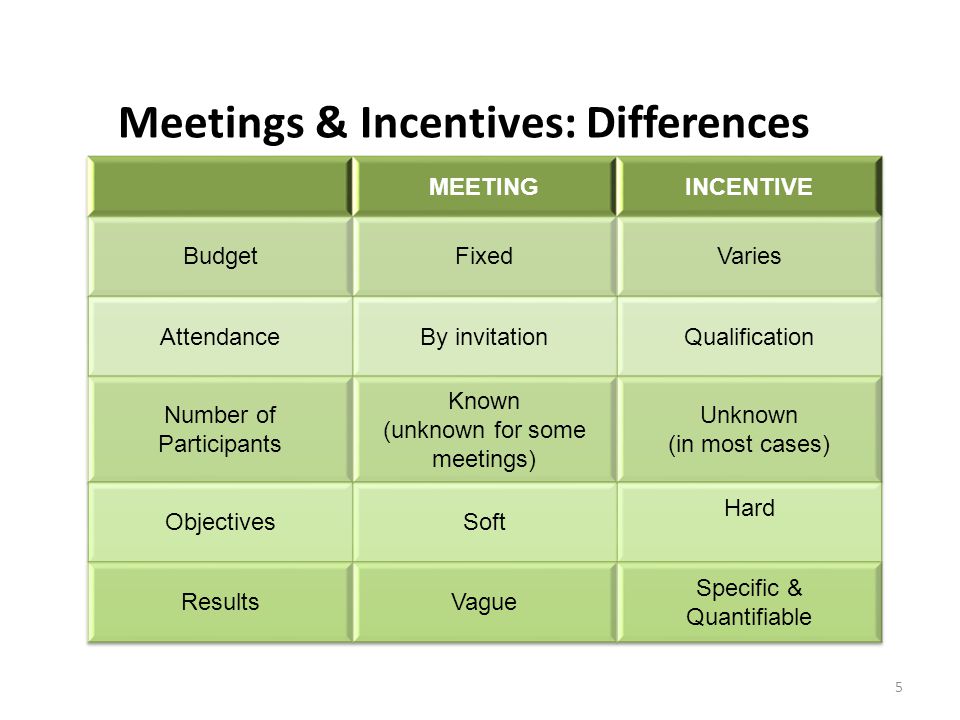 Meetings & Incentives: Differences

| | MEETING | INCENTIVE |
|---|---|---|
| Budget | Fixed | Varies |
| Attendance | By invitation | Qualification |
| Number of Participants | Known (unknown for some meetings) | Unknown (in most cases) |
| Objectives | Soft | Hard |
| Results | Vague | Specific & Quantifiable |

5